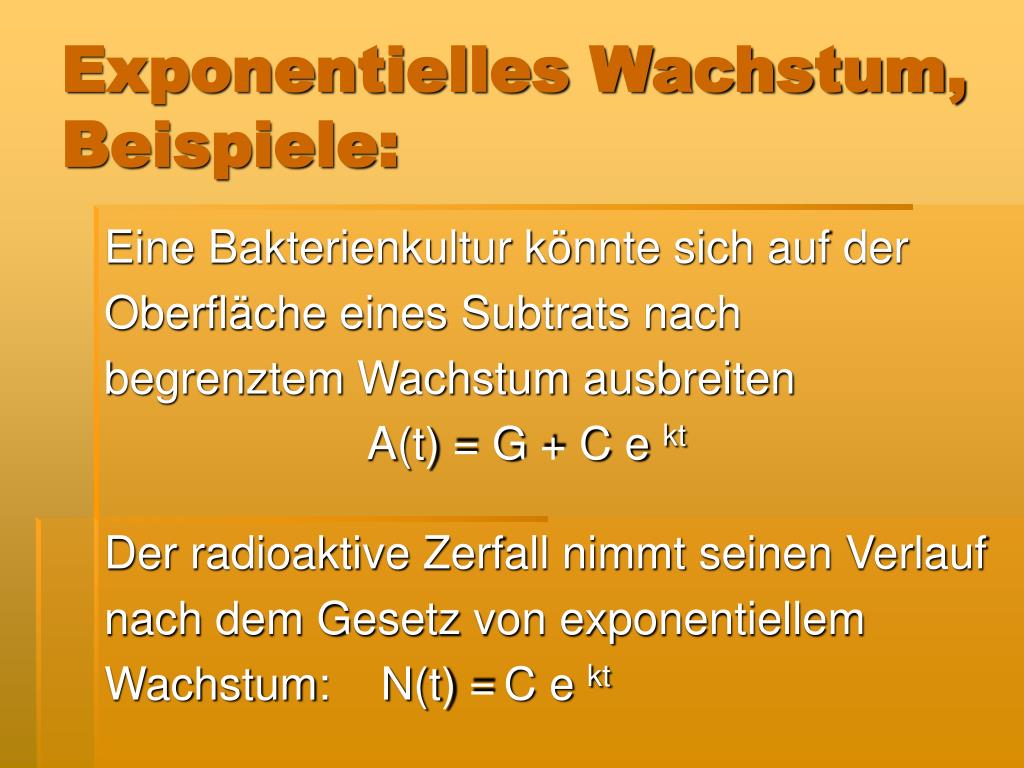 Exponentielles Wachstum, Beispiele:

Eine Bakterienkultur könnte sich auf der Oberfläche eines Subtrats nach begrenztem Wachstum ausbreiten

$A(t) = G + C e^{kt}$

Der radioaktive Zerfall nimmt seinen Verlauf nach dem Gesetz von exponentiellem Wachstum: $N(t) = C e^{kt}$